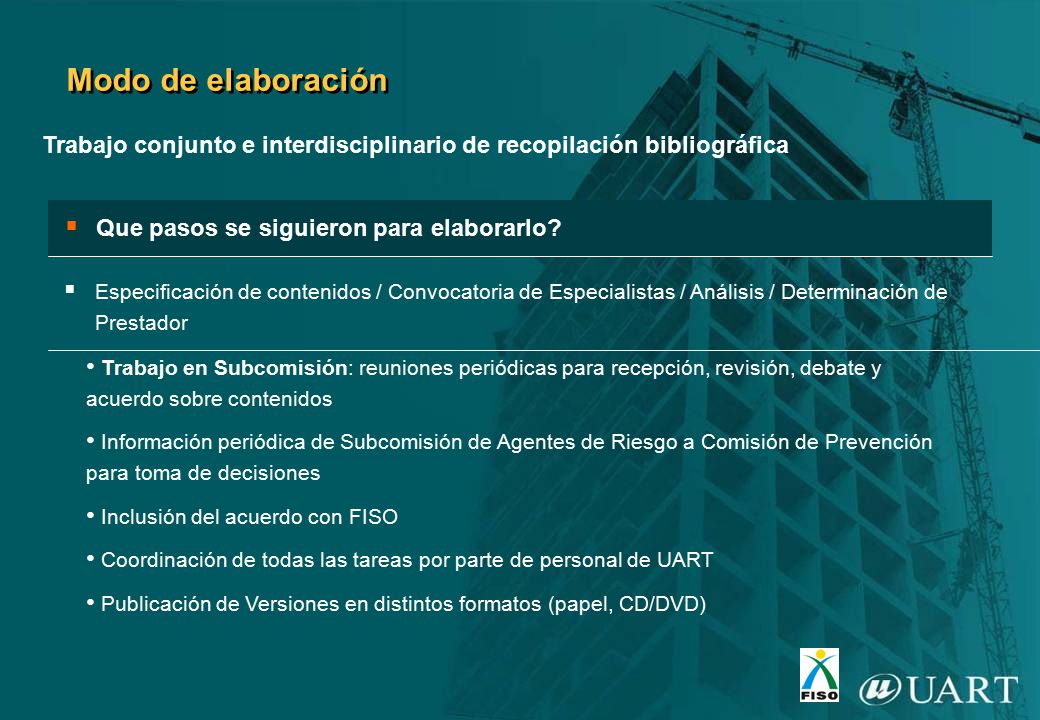 Modo de elaboración

Trabajo conjunto e interdisciplinario de recopilación bibliográfica

▪ Que pasos se siguieron para elaborarlo?

▪ Especificación de contenidos / Convocatoria de Especialistas / Análisis / Determinación de Prestador

• Trabajo en Subcomisión: reuniones periódicas para recepción, revisión, debate y acuerdo sobre contenidos

• Información periódica de Subcomisión de Agentes de Riesgo a Comisión de Prevención para toma de decisiones

• Inclusión del acuerdo con FISO

• Coordinación de todas las tareas por parte de personal de UART

• Publicación de Versiones en distintos formatos (papel, CD/DVD)

FISO

UART